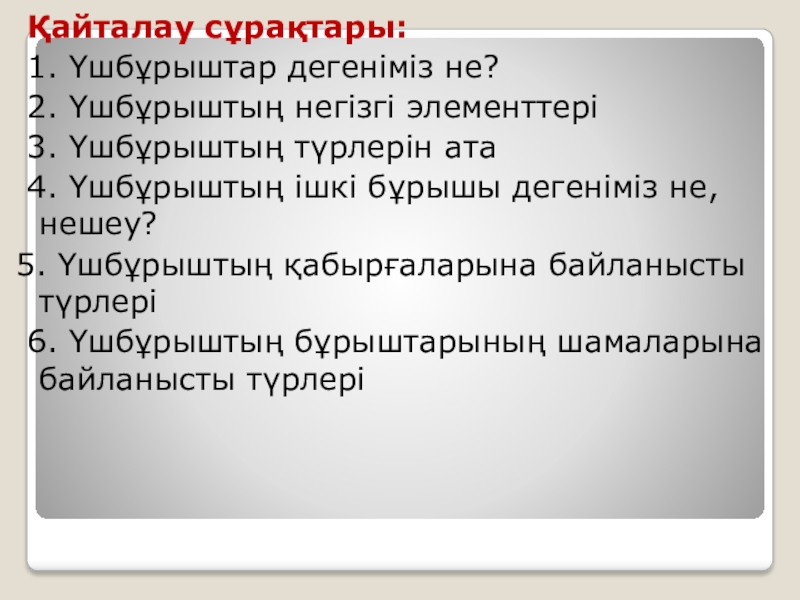 Қайталау сұрақтары:
1. Үшбұрыштар дегеніміз не?
2. Үшбұрыштың негізгі элементтері
3. Үшбұрыштың түрлерін ата
4. Үшбұрыштың ішкі бұрышы дегеніміз не, нешеу?
5. Үшбұрыштың қабырғаларына байланысты түрлері
6. Үшбұрыштың бұрыштарының шамаларына байланысты түрлері